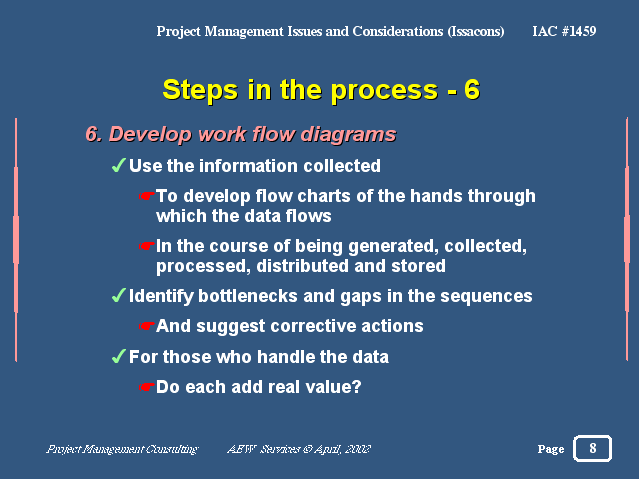 Project Management Issues and Considerations (Issacons) IAC #1459

Steps in the process - 6

6. Develop work flow diagrams

✓ Use the information collected

☛ To develop flow charts of the hands through which the data flows

☛ In the course of being generated, collected, processed, distributed and stored

✓ Identify bottlenecks and gaps in the sequences

☛ And suggest corrective actions

✓ For those who handle the data

☛ Do each add real value?

Project Management Consulting AEW Services © April, 2002

Page 8